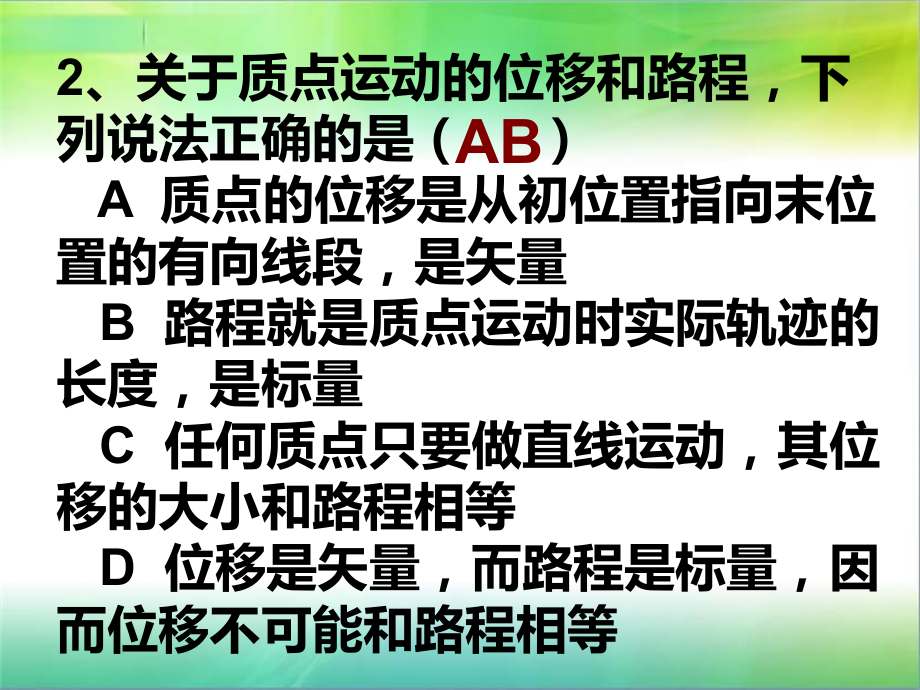 2、关于质点运动的位移和路程，下列说法正确的是（AB）

A 质点的位移是从初位置指向末位置的有向线段，是矢量

B 路程就是质点运动时实际轨迹的长度，是标量

C 任何质点只要做直线运动，其位移的大小和路程相等

D 位移是矢量，而路程是标量，因而位移不可能和路程相等